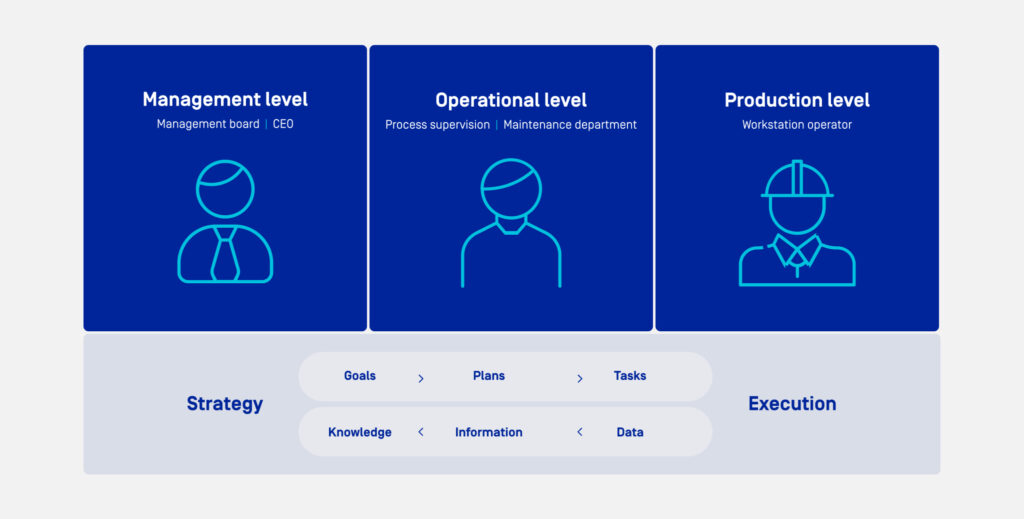 Management level
Management board | CEO

Operational level
Process supervision | Maintenance department

Production level
Workstation operator

Strategy

Goals > Plans > Tasks

Knowledge < Information < Data

Execution